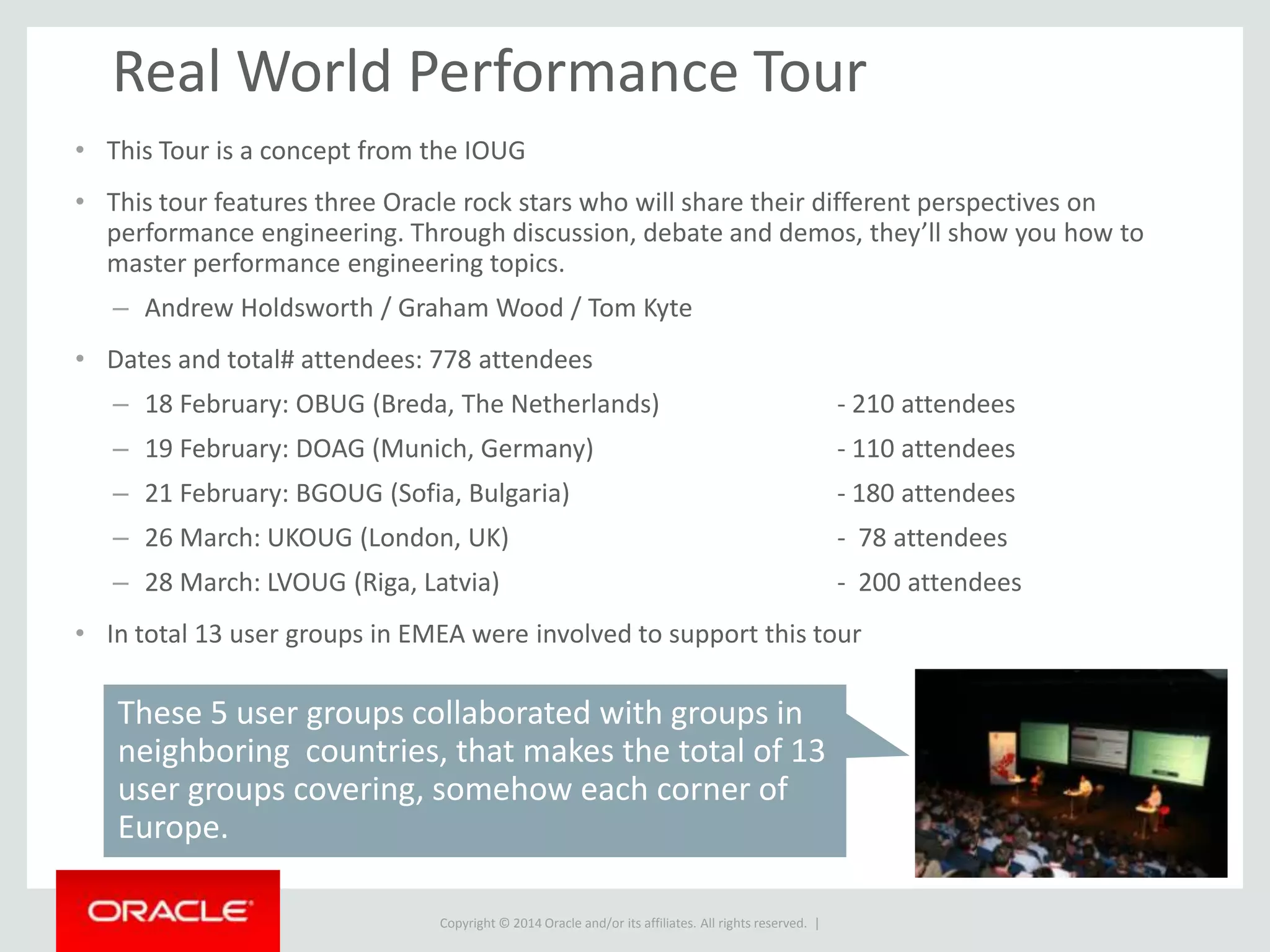 Real World Performance Tour

• This Tour is a concept from the IOUG

• This tour features three Oracle rock stars who will share their different perspectives on performance engineering. Through discussion, debate and demos, they'll show you how to master performance engineering topics.

– Andrew Holdsworth / Graham Wood / Tom Kyte

• Dates and total# attendees: 778 attendees

– 18 February: OBUG (Breda, The Netherlands) - 210 attendees

– 19 February: DOAG (Munich, Germany) - 110 attendees

– 21 February: BGOUG (Sofia, Bulgaria) - 180 attendees

– 26 March: UKOUG (London, UK) - 78 attendees

– 28 March: LVOUG (Riga, Latvia) - 200 attendees

• In total 13 user groups in EMEA were involved to support this tour

These 5 user groups collaborated with groups in neighboring countries, that makes the total of 13 user groups covering, somehow each corner of Europe.

ORACLE

Copyright © 2014 Oracle and/or its affiliates. All rights reserved. |